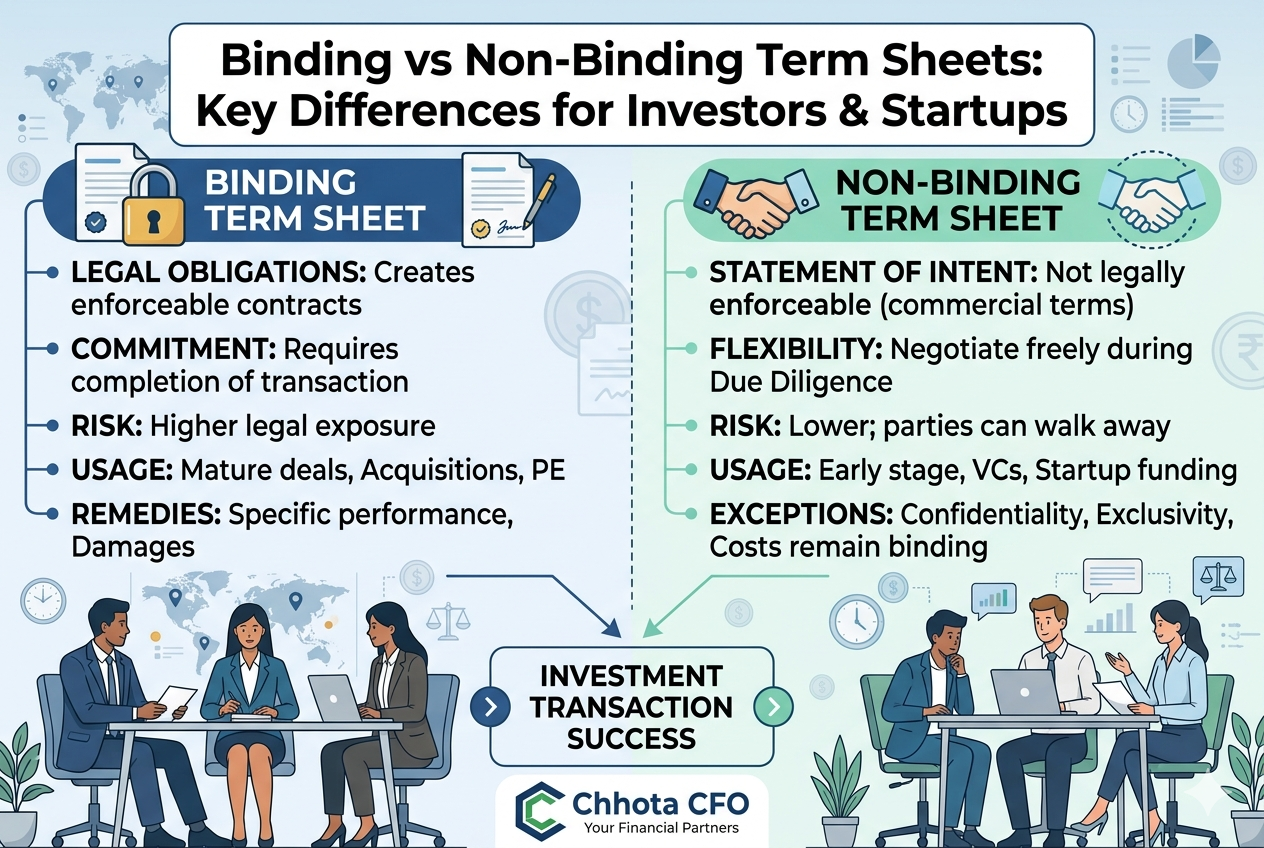 Binding vs Non-Binding Term Sheets: Key Differences for Investors & Startups

BINDING TERM SHEET

LEGAL OBLIGATIONS: Creates enforceable contracts

COMMITMENT: Requires completion of transaction

RISK: Higher legal exposure

USAGE: Mature deals, Acquisitions, PE

REMEDIES: Specific performance, Damages

NON-BINDING TERM SHEET

STATEMENT OF INTENT: Not legally enforceable (commercial terms)

FLEXIBILITY: Negotiate freely during Due Diligence

RISK: Lower; parties can walk away

USAGE: Early stage, VCs, Startup funding

EXCEPTIONS: Confidentiality, Exclusivity, Costs remain binding

INVESTMENT TRANSACTION SUCCESS

Chhota CFO
Your Financial Partners